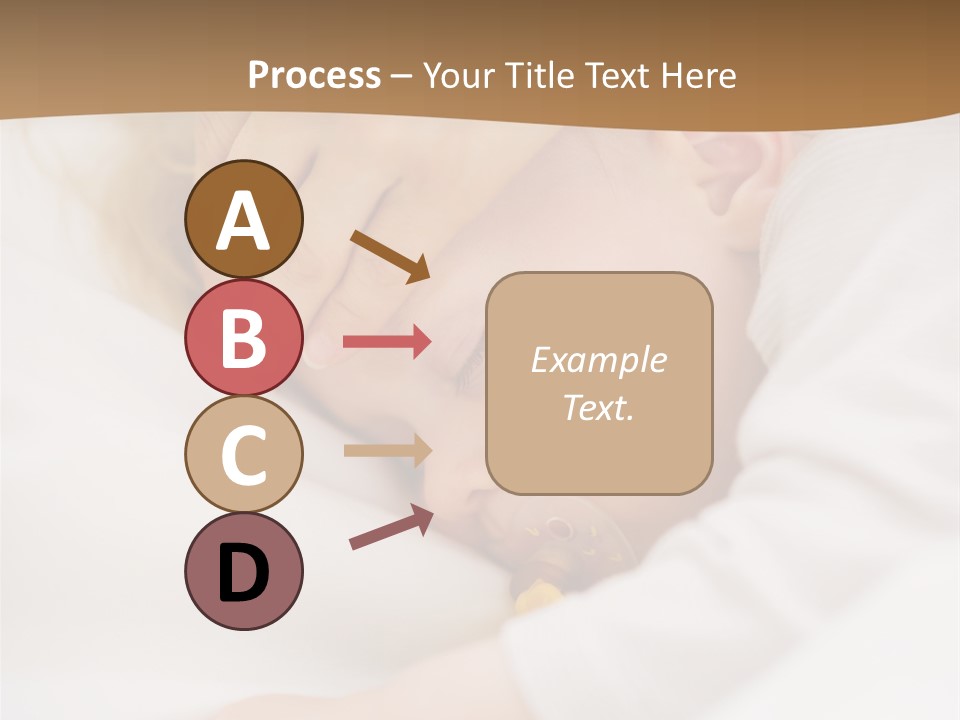 Process – Your Title Text Here

A

B

C

D

Example Text.